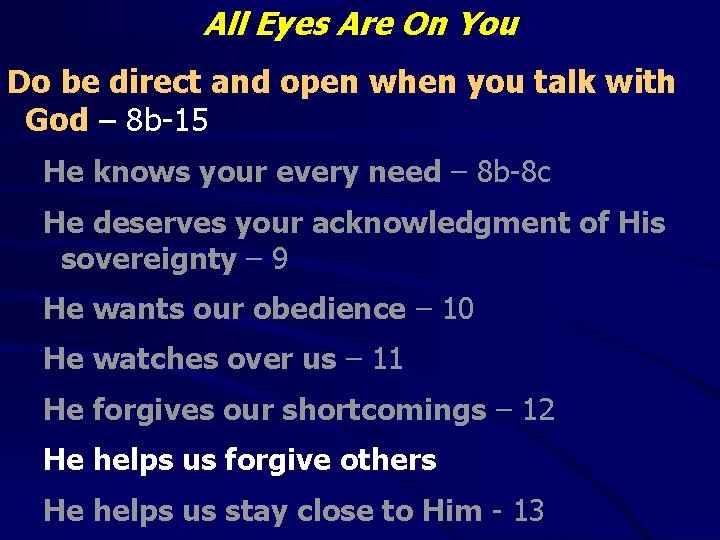 All Eyes Are On You

Do be direct and open when you talk with God – 8b-15

He knows your every need – 8b-8c

He deserves your acknowledgment of His sovereignty – 9

He wants our obedience – 10

He watches over us – 11

He forgives our shortcomings – 12

He helps us forgive others

He helps us stay close to Him - 13